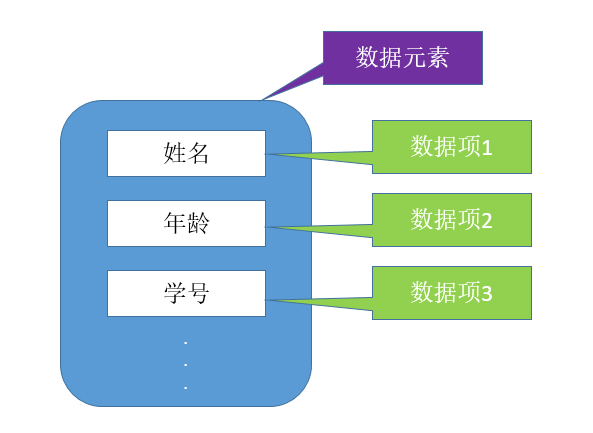 数据元素

姓名

数据项1

年龄

数据项2

学号

数据项3

.
.
.